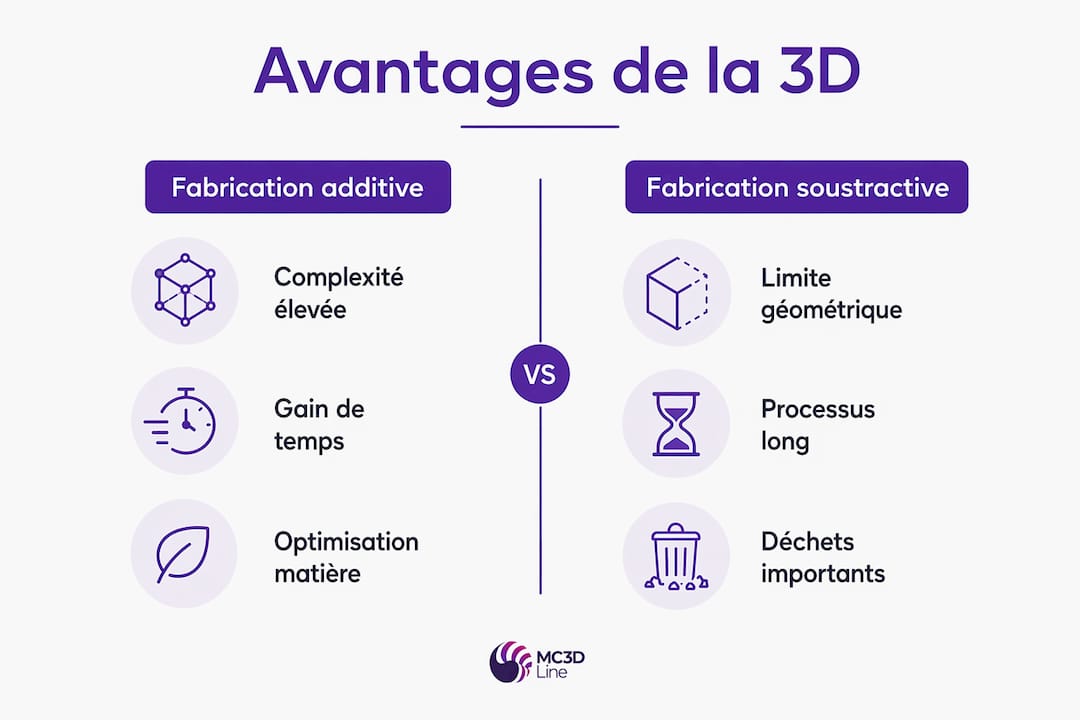 Avantages de la 3D

Fabrication additive

Complexité élevée

Gain de temps

Optimisation matière

VS

Fabrication soustractive

Limite géométrique

Processus long

Déchets importants

MC3D Line